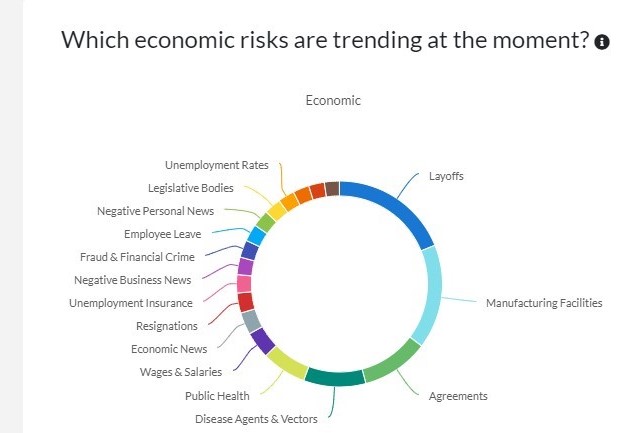 Which economic risks are trending at the moment?

Economic

Unemployment Rates
Legislative Bodies
Negative Personal News
Employee Leave
Fraud & Financial Crime
Negative Business News
Unemployment Insurance
Resignations
Economic News
Wages & Salaries
Public Health
Disease Agents & Vectors
Layoffs
Manufacturing Facilities
Agreements